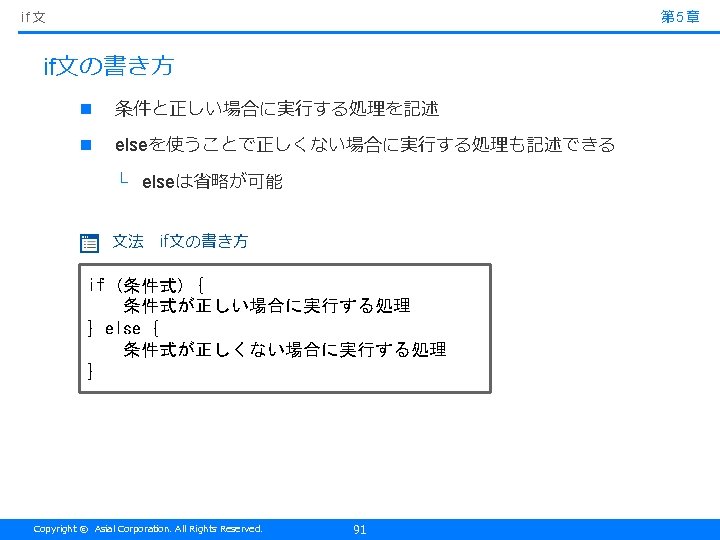 if文

第5章

if文の書き方

■ 条件と正しい場合に実行する処理を記述

■ elseを使うことで正しくない場合に実行する処理も記述できる

└ elseは省略が可能

文法 if文の書き方

if (条件式) {
    条件式が正しい場合に実行する処理
} else {
    条件式が正しくない場合に実行する処理
}

Copyright © Asial Corporation. All Rights Reserved.

91